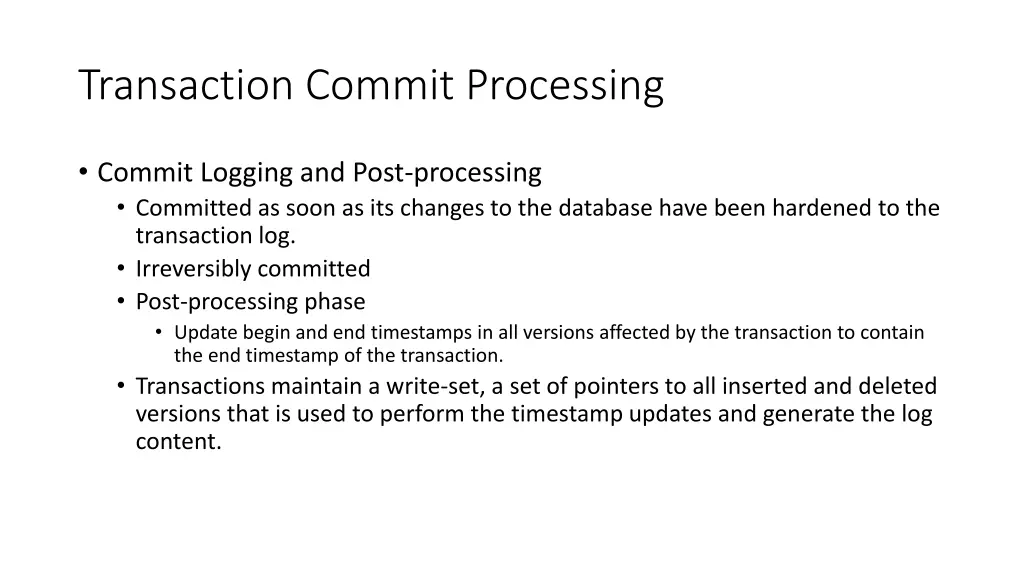 Transaction Commit Processing

• Commit Logging and Post-processing
  • Committed as soon as its changes to the database have been hardened to the transaction log.
  • Irreversibly committed
  • Post-processing phase
    • Update begin and end timestamps in all versions affected by the transaction to contain the end timestamp of the transaction.
  • Transactions maintain a write-set, a set of pointers to all inserted and deleted versions that is used to perform the timestamp updates and generate the log content.